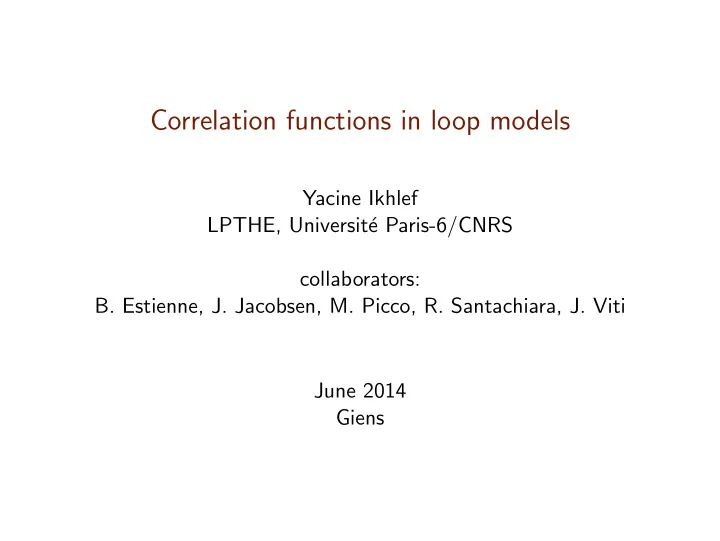 Correlation functions in loop models

Yacine Ikhlef
LPTHE, Université Paris-6/CNRS

collaborators:
B. Estienne, J. Jacobsen, M. Picco, R. Santachiara, J. Viti

June 2014
Giens